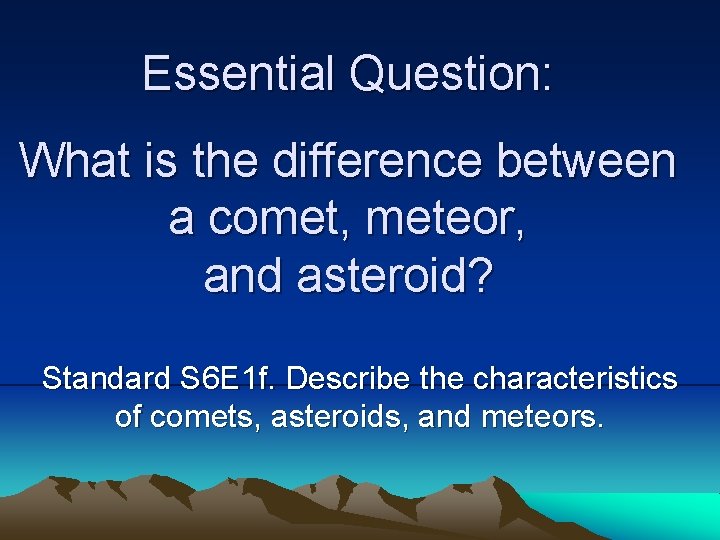 Essential Question:

What is the difference between a comet, meteor, and asteroid?

Standard S6E1f. Describe the characteristics of comets, asteroids, and meteors.